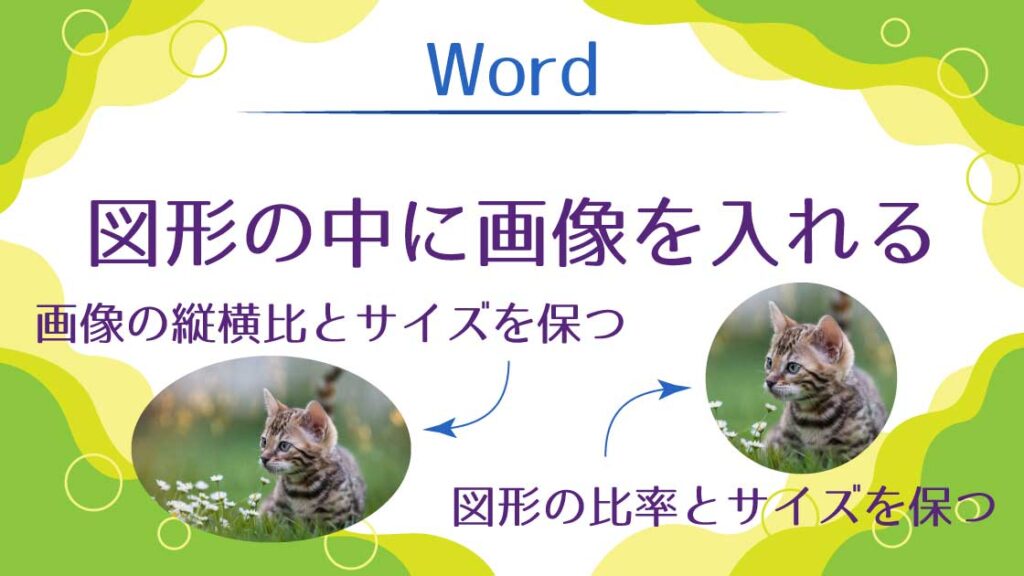 Word

図形の中に画像を入れる

画像の縦横比とサイズを保つ

図形の比率とサイズを保つ